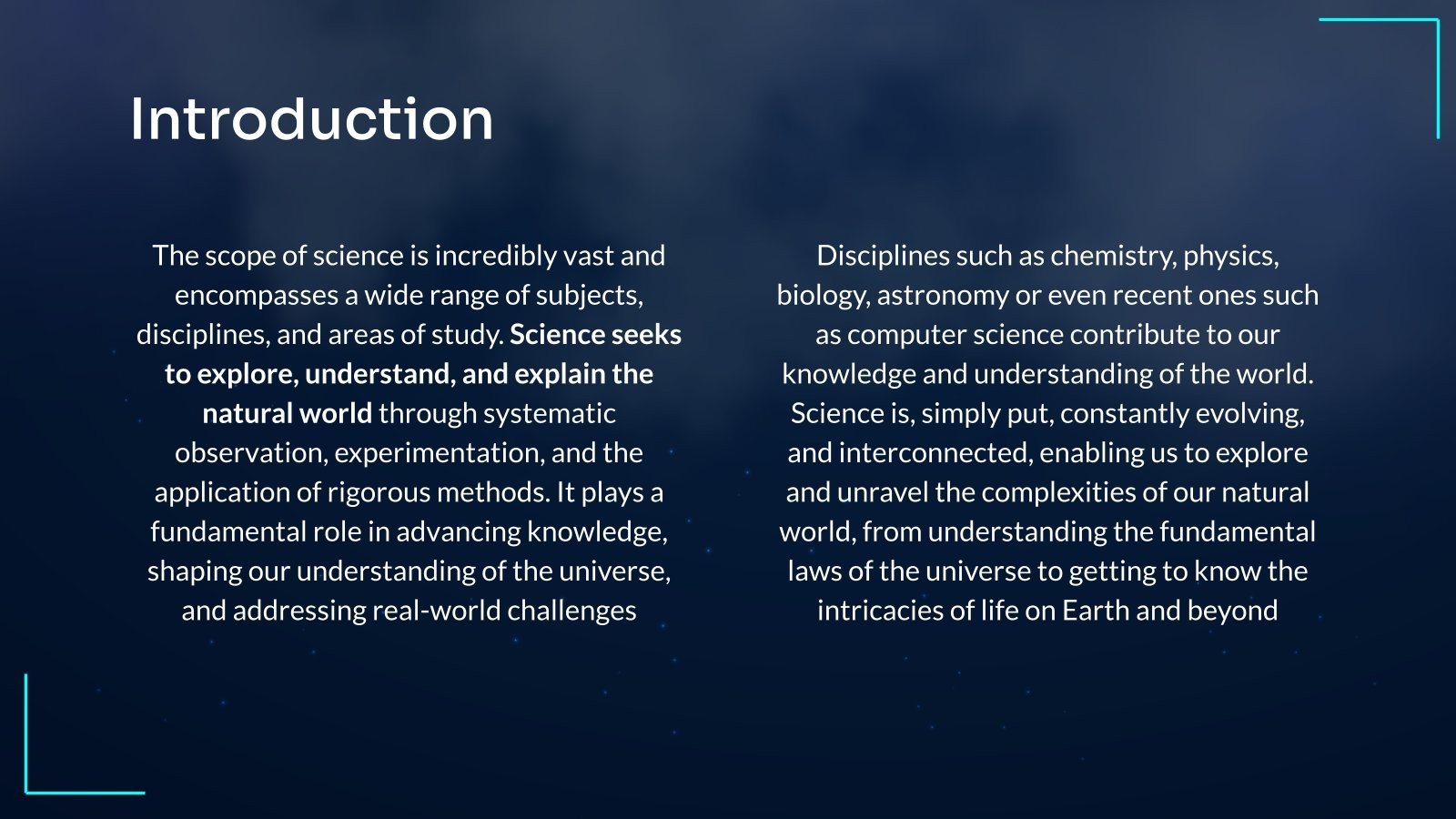 Introduction

The scope of science is incredibly vast and encompasses a wide range of subjects, disciplines, and areas of study. Science seeks to explore, understand, and explain the natural world through systematic observation, experimentation, and the application of rigorous methods. It plays a fundamental role in advancing knowledge, shaping our understanding of the universe, and addressing real-world challenges

Disciplines such as chemistry, physics, biology, astronomy or even recent ones such as computer science contribute to our knowledge and understanding of the world. Science is, simply put, constantly evolving, and interconnected, enabling us to explore and unravel the complexities of our natural world, from understanding the fundamental laws of the universe to getting to know the intricacies of life on Earth and beyond